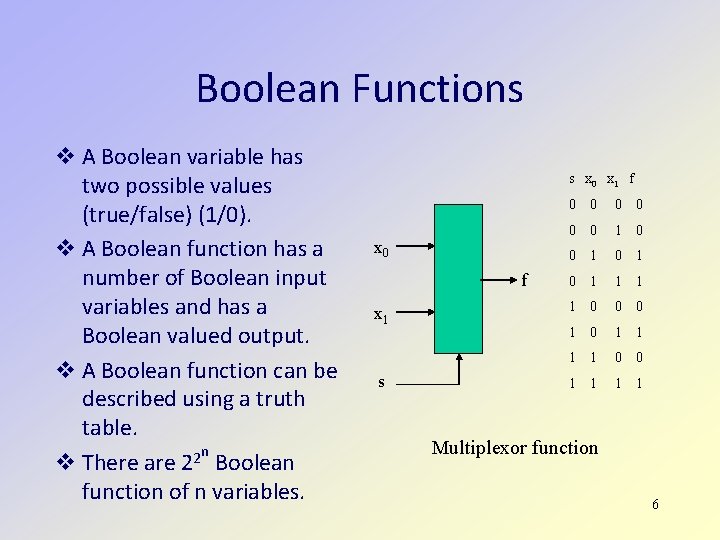 Boolean Functions

❖ A Boolean variable has two possible values (true/false) (1/0).

❖ A Boolean function has a number of Boolean input variables and has a Boolean valued output.

❖ A Boolean function can be described using a truth table.

❖ There are $2^{2^n}$ Boolean function of n variables.

$x_0$

$x_1$

s

f

| s | $x_0$ | $x_1$ | f |
|---|---|---|---|
| 0 | 0 | 0 | 0 |
| 0 | 0 | 1 | 0 |
| 0 | 1 | 0 | 1 |
| 0 | 1 | 1 | 1 |
| 1 | 0 | 0 | 0 |
| 1 | 0 | 1 | 1 |
| 1 | 1 | 0 | 0 |
| 1 | 1 | 1 | 1 |

Multiplexor function

6